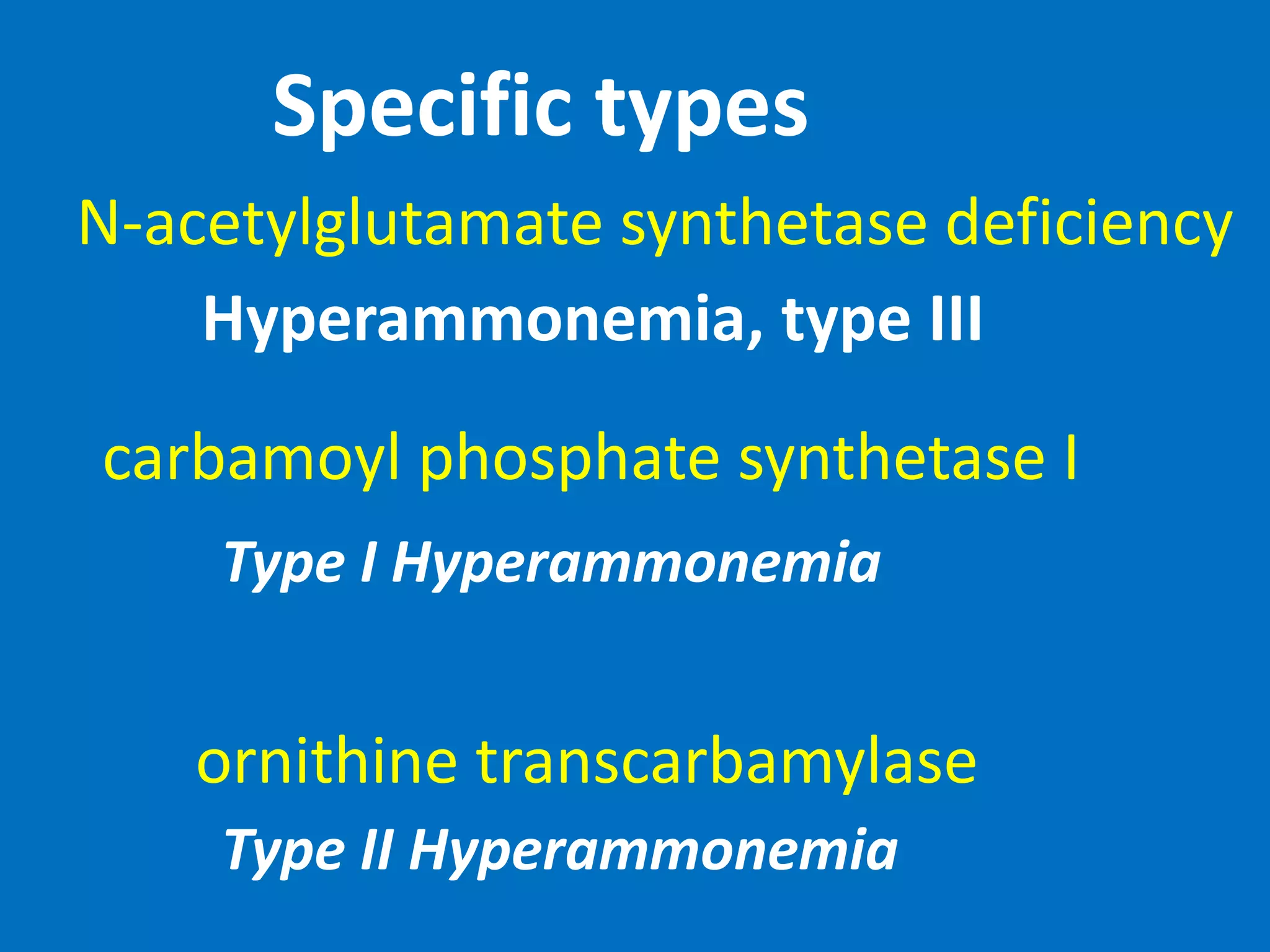 Specific types

N-acetylglutamate synthetase deficiency

Hyperammonemia, type III

carbamoyl phosphate synthetase I

Type I Hyperammonemia

ornithine transcarbamylase

Type II Hyperammonemia